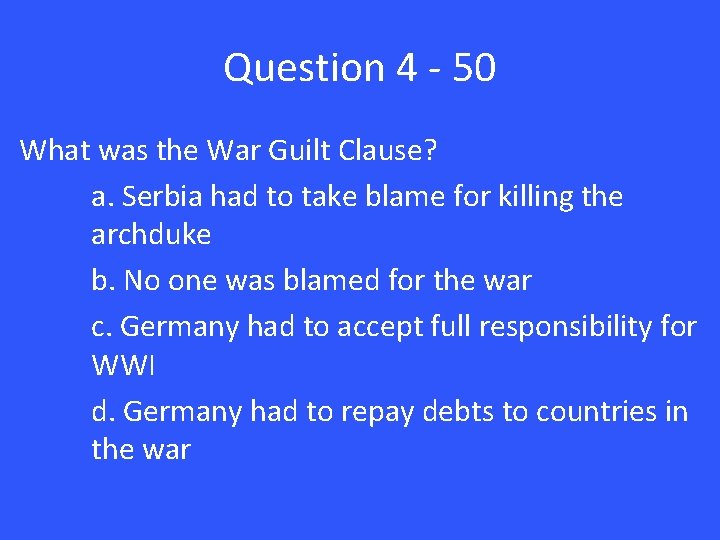 Question 4 - 50

What was the War Guilt Clause?

a. Serbia had to take blame for killing the archduke

b. No one was blamed for the war

c. Germany had to accept full responsibility for WWI

d. Germany had to repay debts to countries in the war